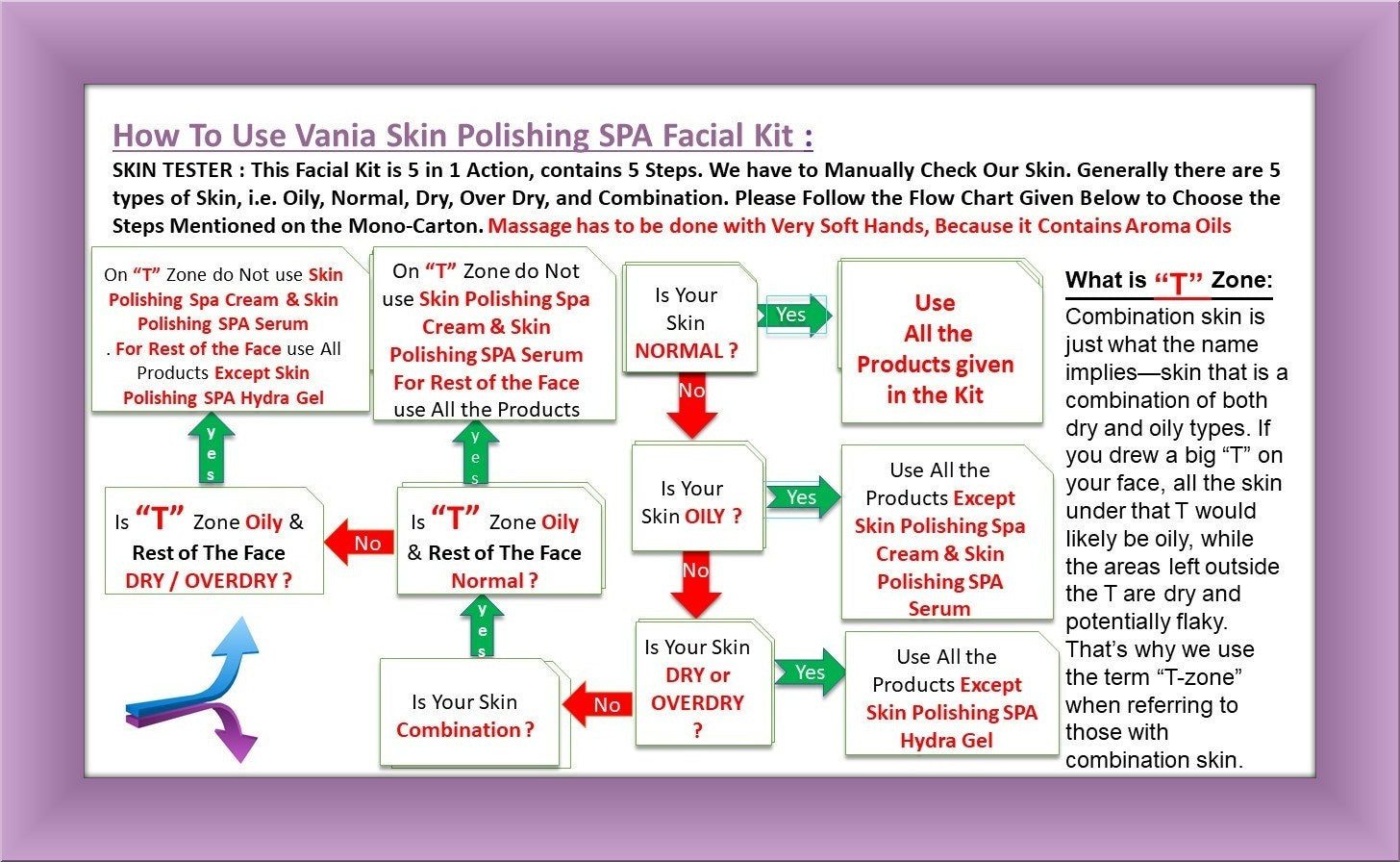 How To Use Vania Skin Polishing SPA Facial Kit :

SKIN TESTER : This Facial Kit is 5 in 1 Action, contains 5 Steps. We have to Manually Check Our Skin. Generally there are 5 types of Skin, i.e. Oily, Normal, Dry, Over Dry, and Combination. Please Follow the Flow Chart Given Below to Choose the Steps Mentioned on the Mono-Carton. Massage has to be done with Very Soft Hands, Because it Contains Aroma Oils

Is Your Skin NORMAL ?

Yes

Use All the Products given in the Kit

No

Is Your Skin OILY ?

Yes

Use All the Products Except Skin Polishing Spa Cream & Skin Polishing SPA Serum

No

Is Your Skin DRY or OVERDRY ?

Yes

Use All the Products Except Skin Polishing SPA Hydra Gel

No

Is Your Skin Combination ?

yes

Is "T" Zone Oily & Rest of The Face Normal ?

yes

On "T" Zone do Not use Skin Polishing Spa Cream & Skin Polishing SPA Serum For Rest of the Face use All the Products

No

Is "T" Zone Oily & Rest of The Face DRY / OVERDRY ?

yes

On "T" Zone do Not use Skin Polishing Spa Cream & Skin Polishing SPA Serum . For Rest of the Face use All Products Except Skin Polishing SPA Hydra Gel

What is "T" Zone:

Combination skin is just what the name implies—skin that is a combination of both dry and oily types. If you drew a big "T" on your face, all the skin under that T would likely be oily, while the areas left outside the T are dry and potentially flaky. That's why we use the term "T-zone" when referring to those with combination skin.